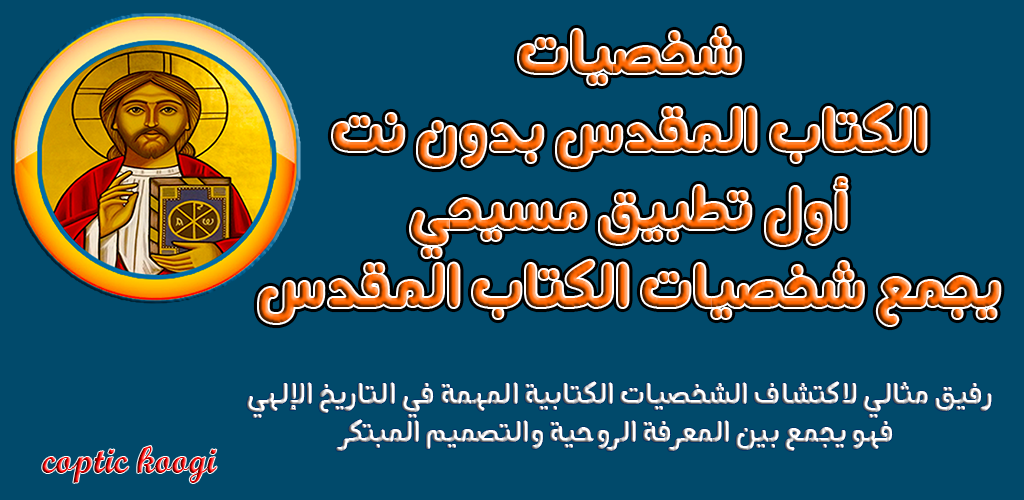 شخصيات
الكتاب المقدس بدون نت
أول تطبيق مسيحي
يجمع شخصيات الكتاب المقدس

رفيق مثالي لاكتشاف الشخصيات الكتابية المهمة في التاريخ الإلهي
فهو يجمع بين المعرفة الروحية والتصميم المبتكر

coptic koogi